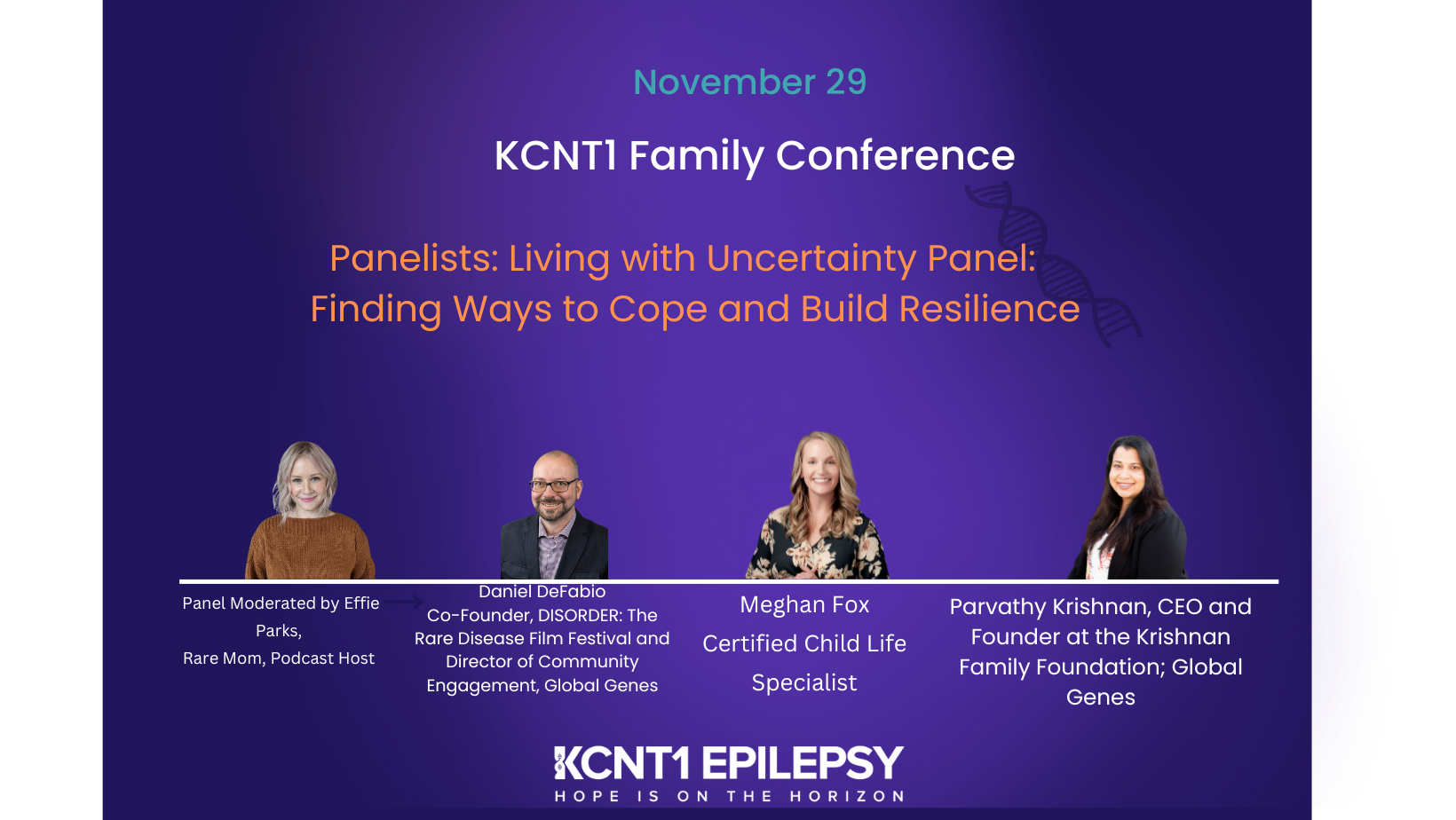 November 29

KCNT1 Family Conference

Panelists: Living with Uncertainty Panel: Finding Ways to Cope and Build Resilience

Panel Moderated by Effie Parks, Rare Mom, Podcast Host

Daniel DeFabio
Co-Founder, DISORDER: The Rare Disease Film Festival and Director of Community Engagement, Global Genes

Meghan Fox
Certified Child Life Specialist

Parvathy Krishnan, CEO and Founder at the Krishnan Family Foundation; Global Genes

KCNT1 EPILEPSY
HOPE IS ON THE HORIZON